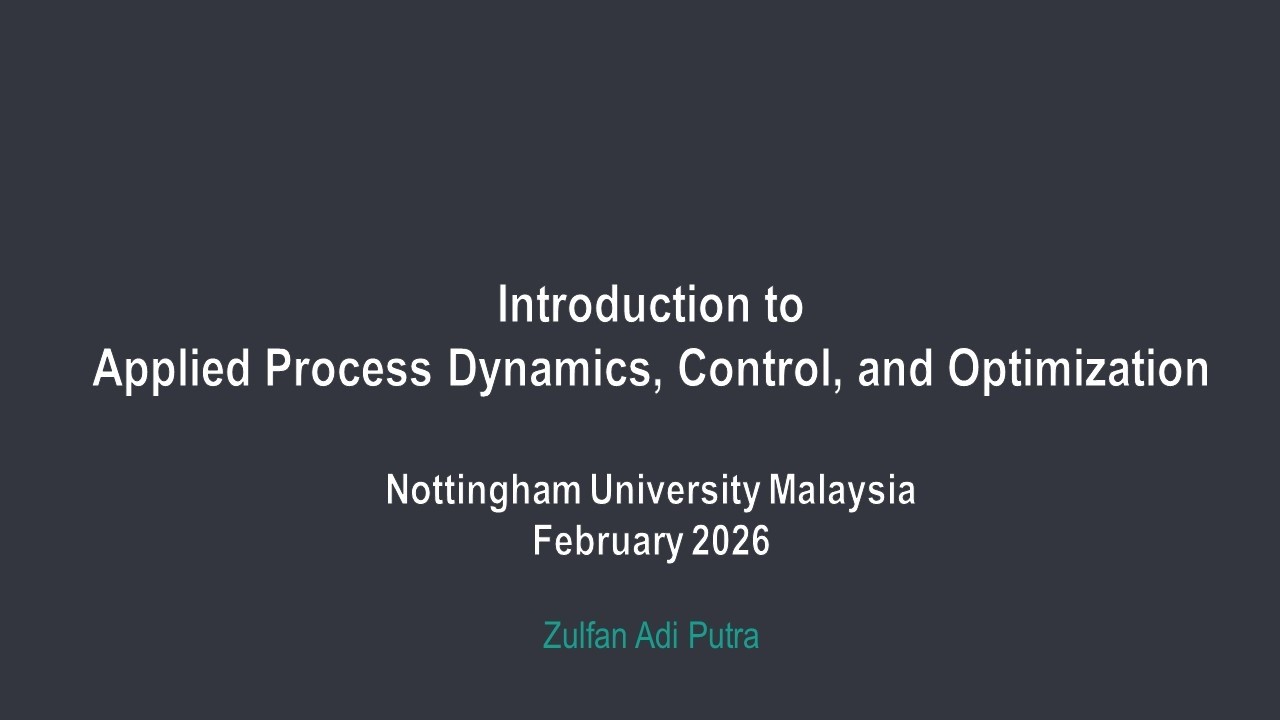 Introduction to
Applied Process Dynamics, Control, and Optimization

Nottingham University Malaysia
February 2026

Zulfan Adi Putra